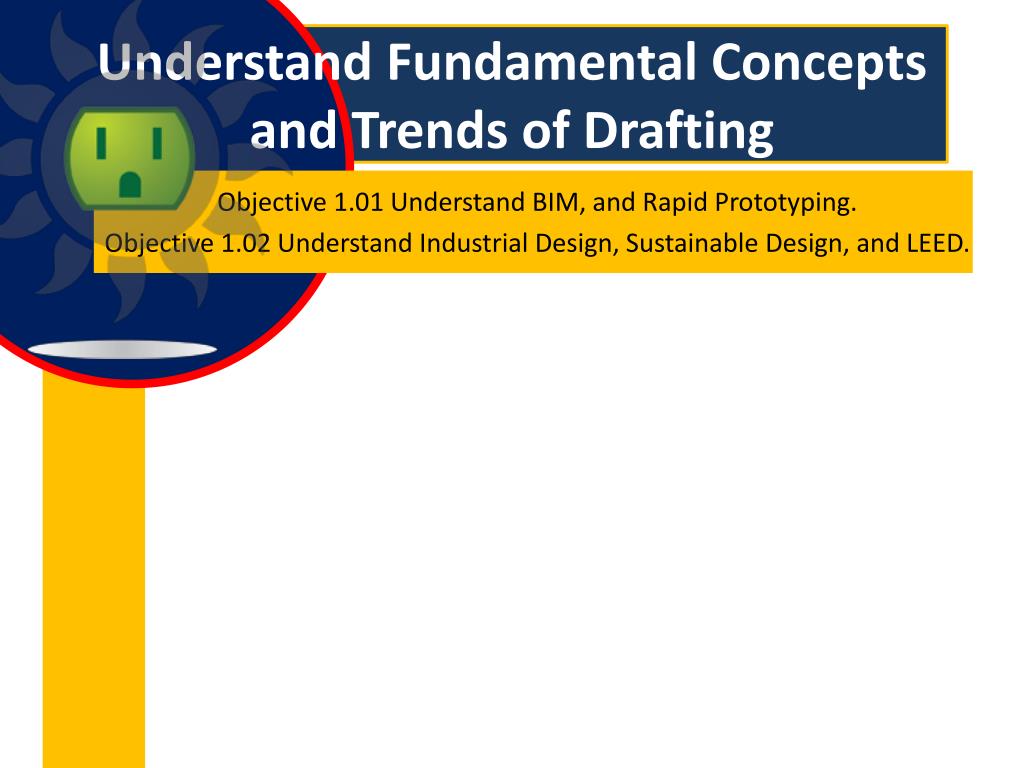 Understand Fundamental Concepts and Trends of Drafting

Objective 1.01 Understand BIM, and Rapid Prototyping.
Objective 1.02 Understand Industrial Design, Sustainable Design, and LEED.